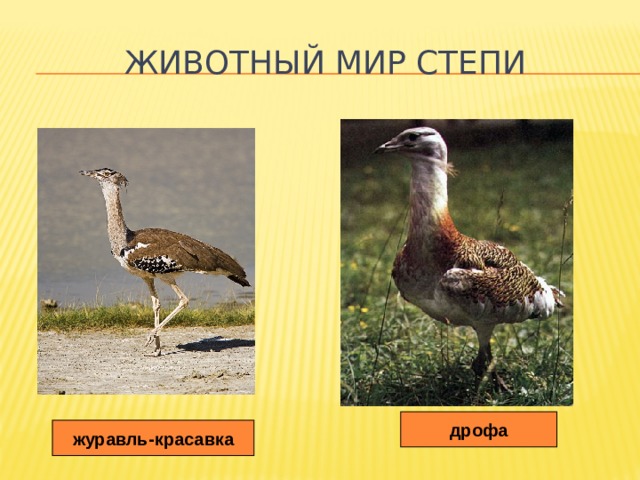 ЖИВОТНЫЙ МИР СТЕПИ

журавль-красавка

дрофа